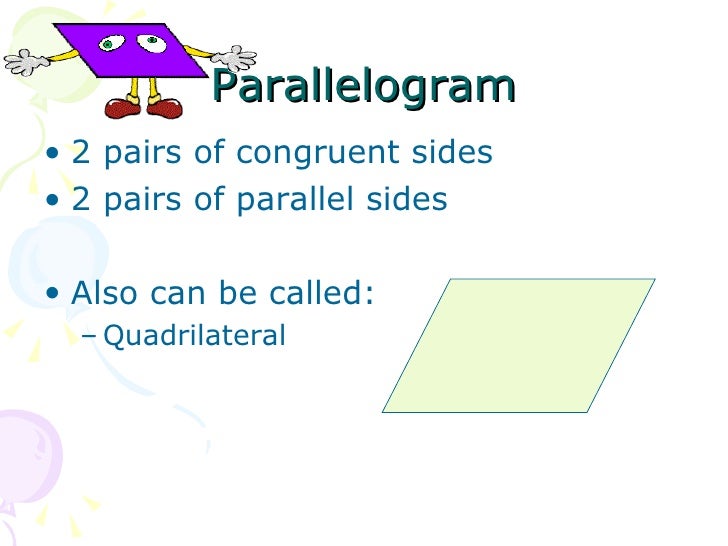 Parallelogram

• 2 pairs of congruent sides
• 2 pairs of parallel sides

• Also can be called:
– Quadrilateral